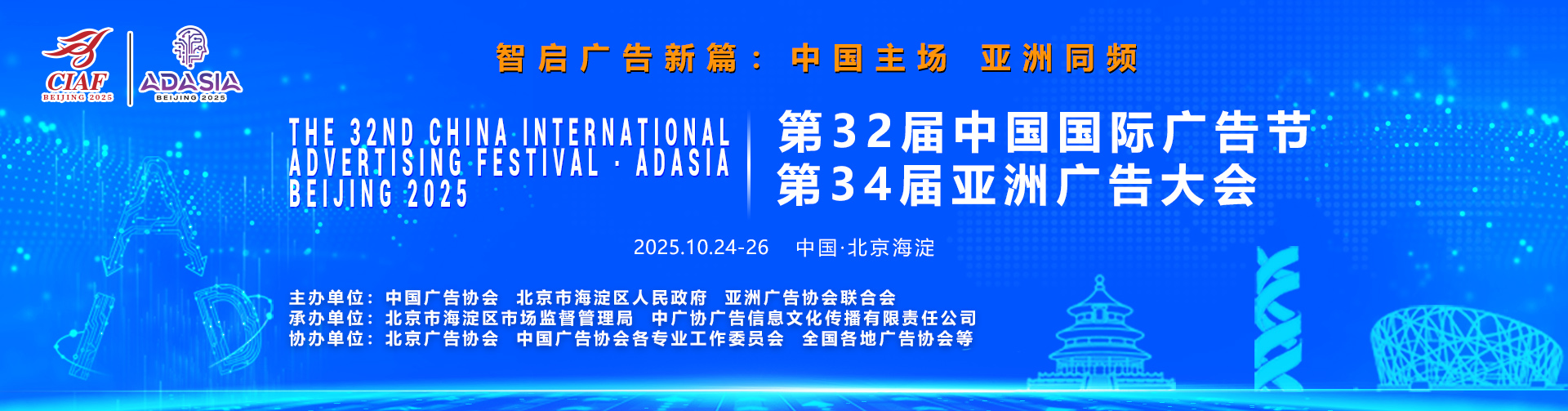 CIAF
BEIJING 2025

ADASIA
BEIJING 2025

智启广告新篇：中国主场 亚洲同频

THE 32ND CHINA INTERNATIONAL ADVERTISING FESTIVAL · ADASIA BEIJING 2025

第32届中国国际广告节
第34届亚洲广告大会

2025.10.24-26 中国·北京海淀

主办单位：中国广告协会 北京市海淀区人民政府 亚洲广告协会联合会
承办单位：北京市海淀区市场监督管理局 中广协广告信息文化传播有限责任公司
协办单位：北京广告协会 中国广告协会各专业工作委员会 全国各地广告协会等